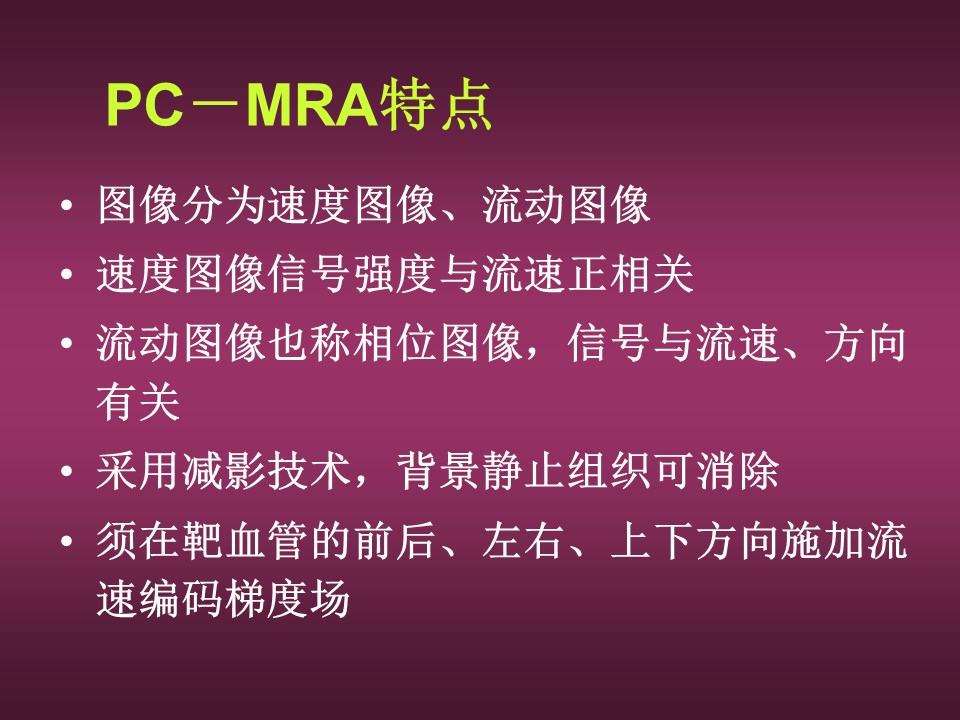 PC－MRA特点

• 图像分为速度图像、流动图像
• 速度图像信号强度与流速正相关
• 流动图像也称相位图像，信号与流速、方向有关
• 采用减影技术，背景静止组织可消除
• 须在靶血管的前后、左右、上下方向施加流速编码梯度场